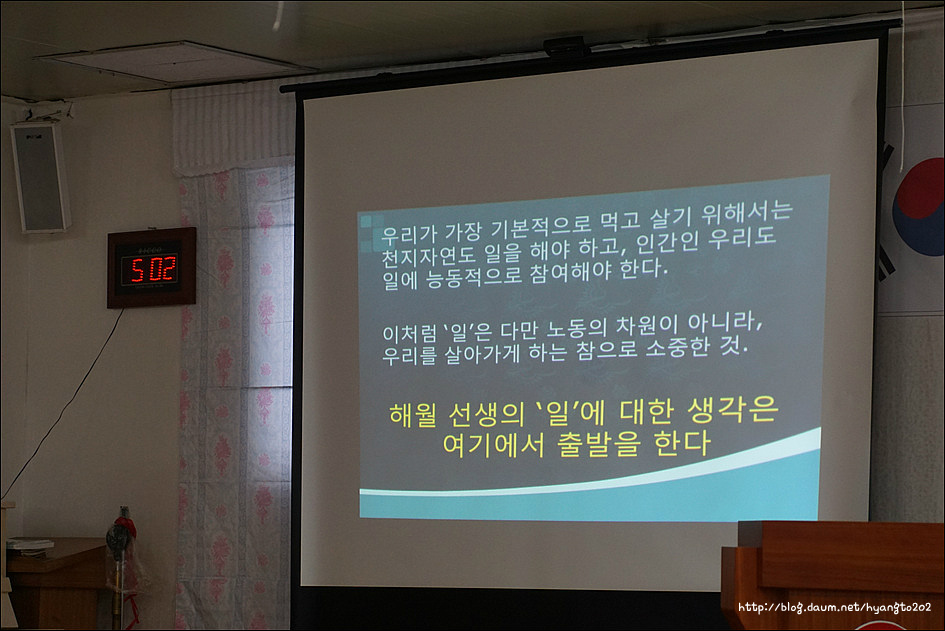 5:02

우리가 가장 기본적으로 먹고 살기 위해서는 천지자연도 일을 해야 하고, 인간인 우리도 일에 능동적으로 참여해야 한다.

이처럼 '일'은 다만 노동의 차원이 아니라, 우리를 살아가게 하는 참으로 소중한 것.

해월 선생의 '일'에 대한 생각은 여기에서 출발을 한다

http://blog.daum.net/hyangto202